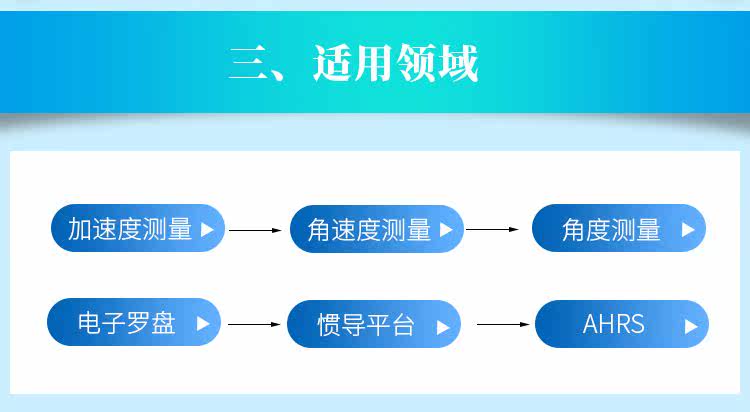 三、适用领域

加速度测量

角速度测量

角度测量

电子罗盘

惯导平台

AHRS